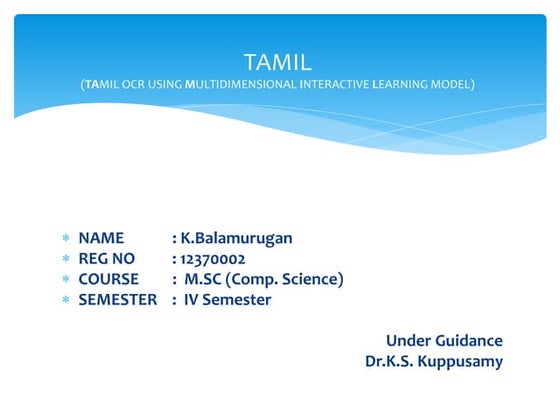 TAMIL
(TAMIL OCR USING MULTIDIMENSIONAL INTERACTIVE LEARNING MODEL)

* NAME : K.Balamurugan
* REG NO : 12370002
* COURSE : M.SC (Comp. Science)
* SEMESTER : IV Semester

Under Guidance
Dr.K.S. Kuppusamy